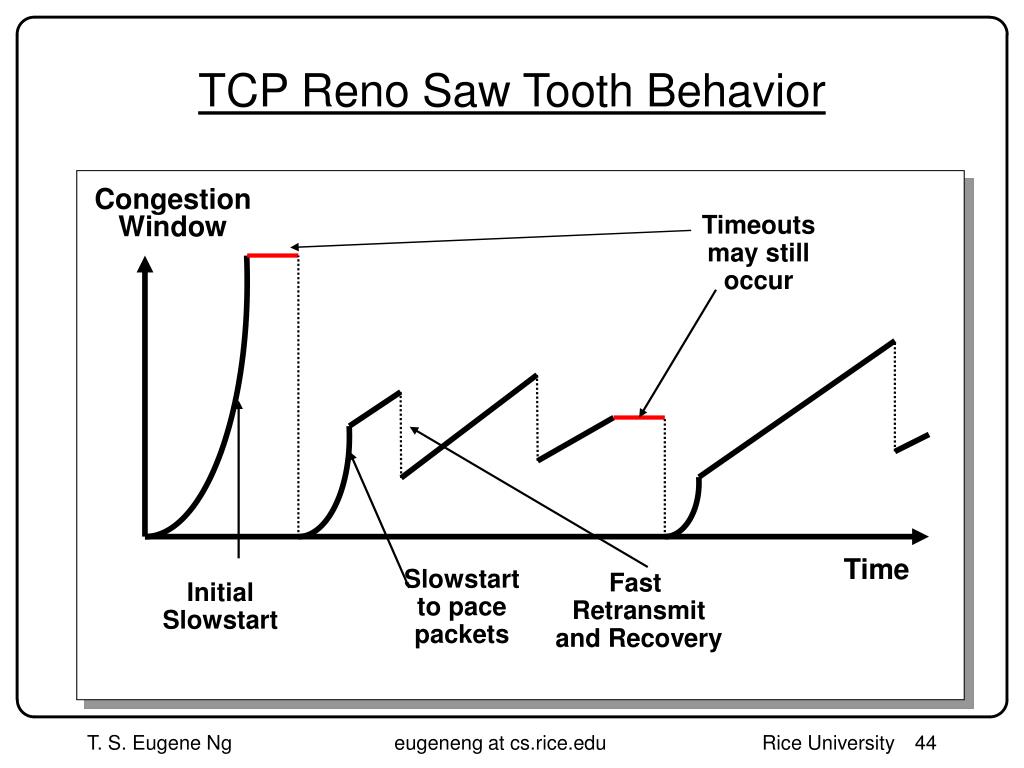 TCP Reno Saw Tooth Behavior

Congestion Window

Timeouts may still occur

Time

Initial Slowstart

Slowstart to pace packets

Fast Retransmit and Recovery

T. S. Eugene Ng

eugeneng at cs.rice.edu

Rice University

44